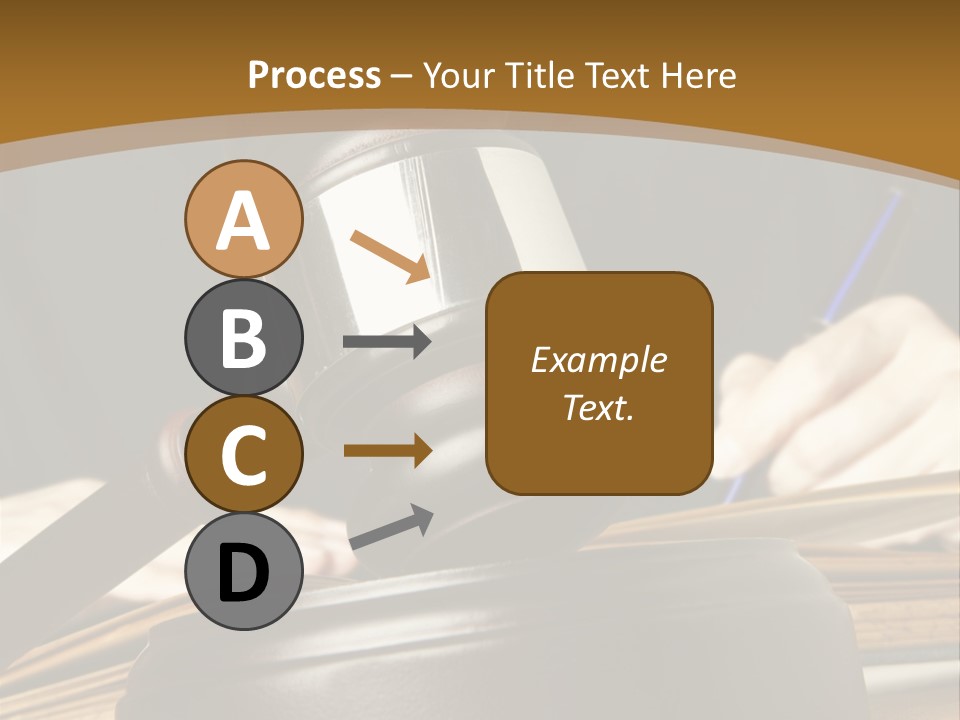 Process – Your Title Text Here

A

B

C

D

Example Text.